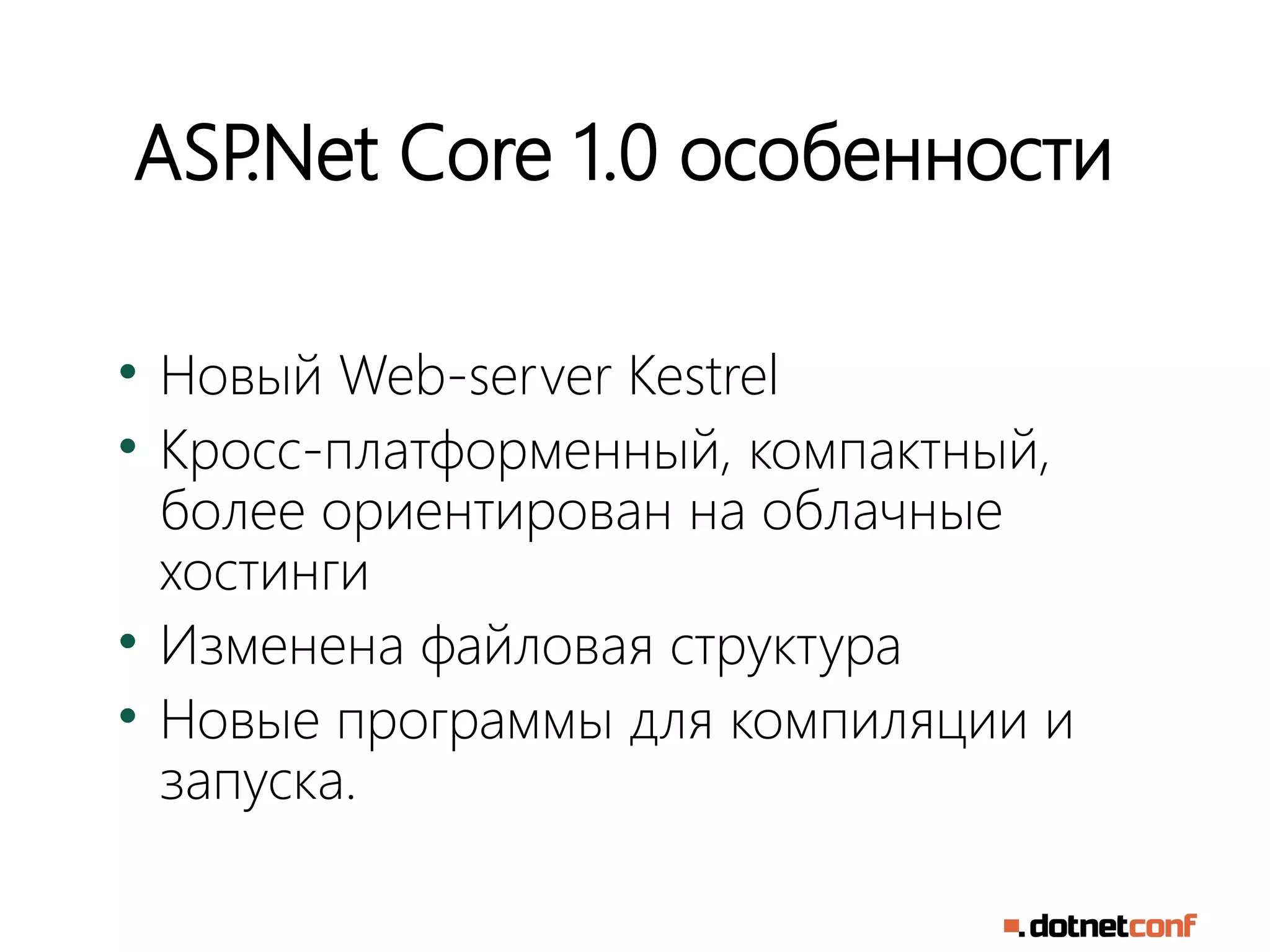 ASP.Net Core 1.0 особенности

• Новый Web-server Kestrel
• Кросс-платформенный, компактный, более ориентирован на облачные хостинги
• Изменена файловая структура
• Новые программы для компиляции и запуска.

.dotnetconf